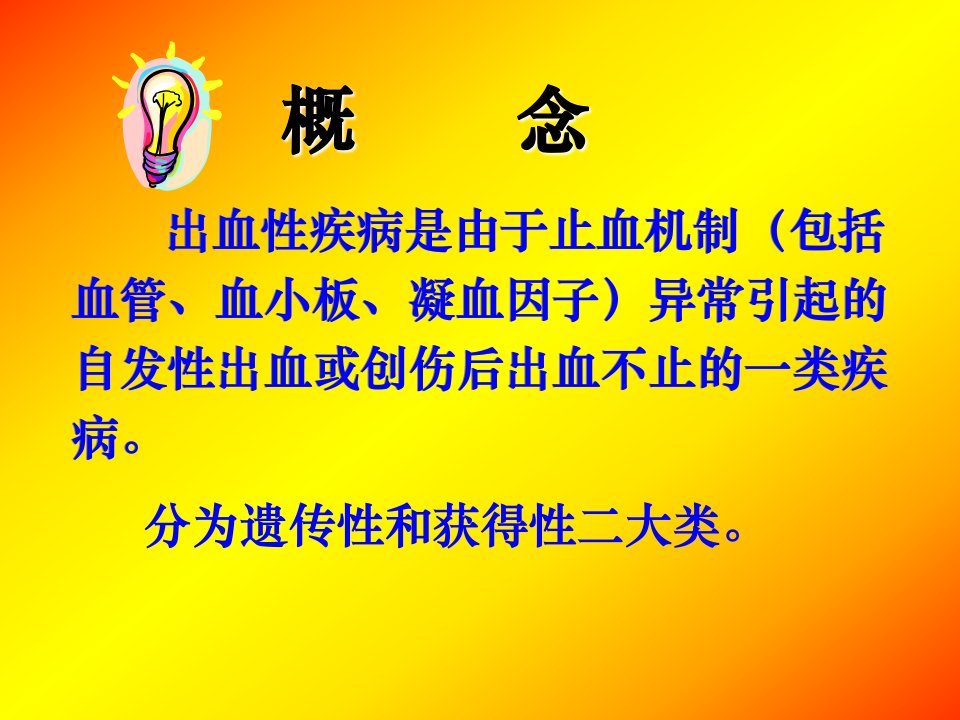 概　念

出血性疾病是由于止血机制（包括血管、血小板、凝血因子）异常引起的自发性出血或创伤后出血不止的一类疾病。

分为遗传性和获得性二大类。